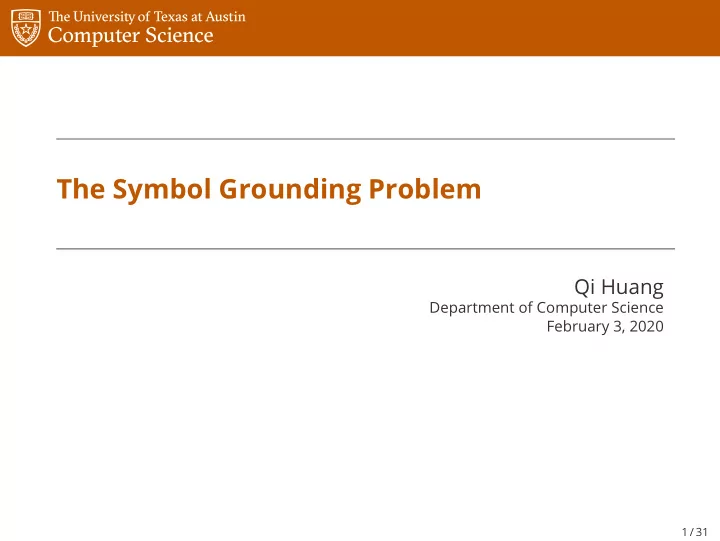 The University of Texas at Austin
Computer Science

The Symbol Grounding Problem

Qi Huang
Department of Computer Science
February 3, 2020

1 / 31